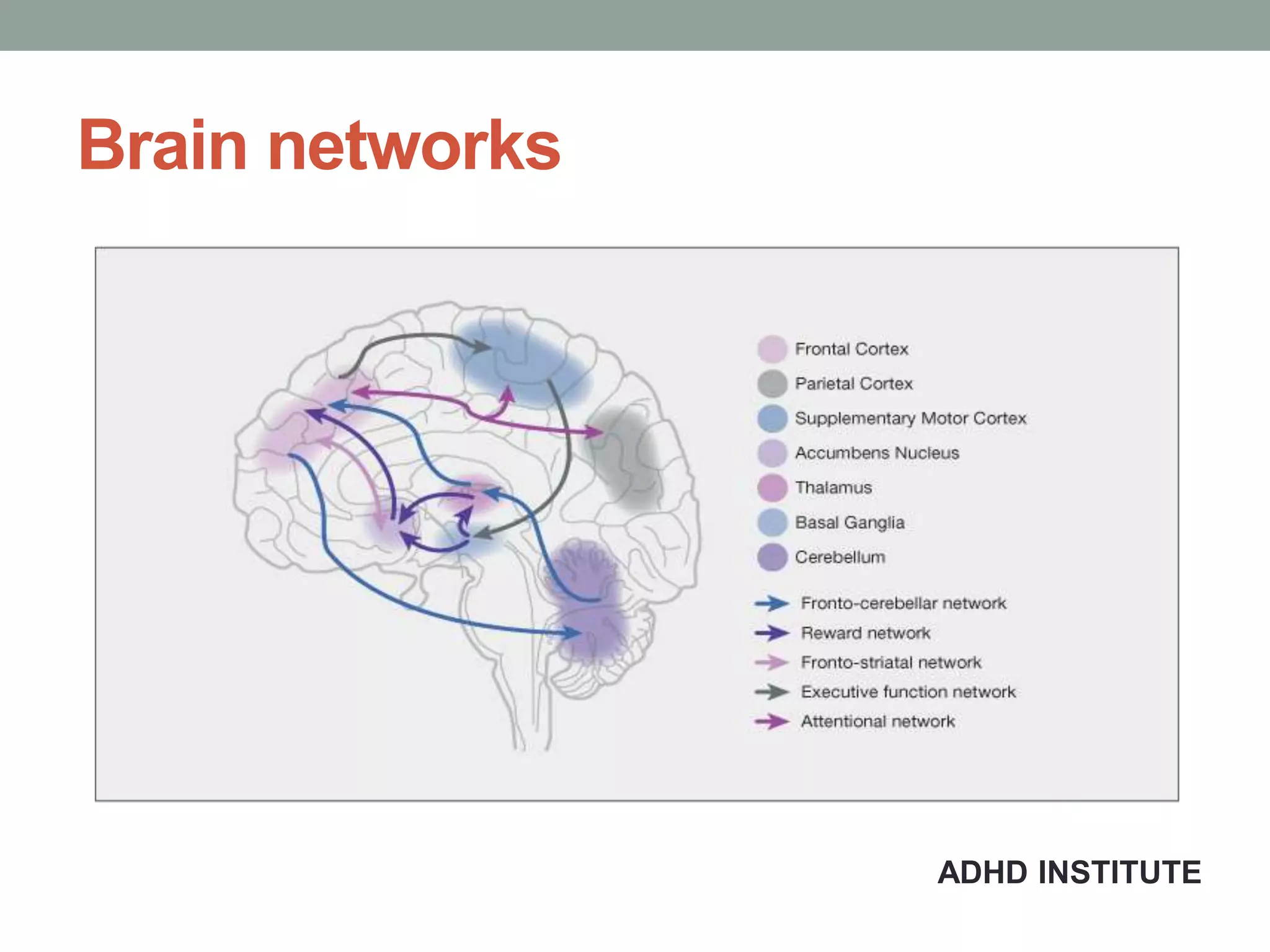 Brain networks

Frontal Cortex
Parietal Cortex
Supplementary Motor Cortex
Accumbens Nucleus
Thalamus
Basal Ganglia
Cerebellum

Fronto-cerebellar network
Reward network
Fronto-striatal network
Executive function network
Attentional network

ADHD INSTITUTE